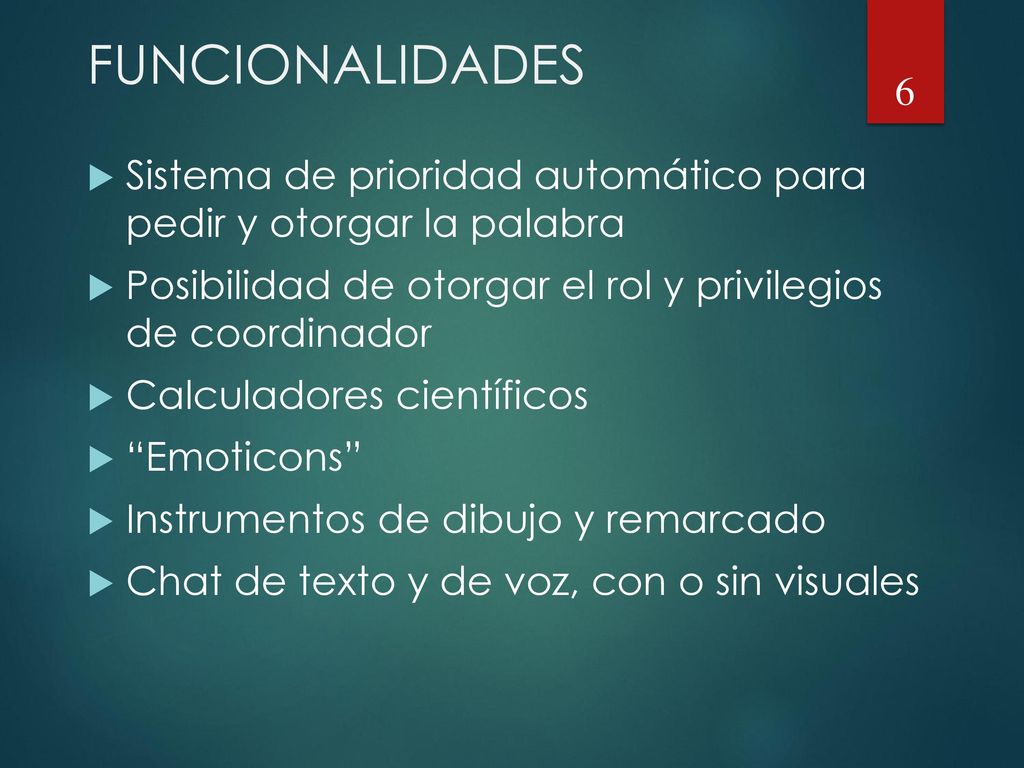 FUNCIONALIDADES

6

Sistema de prioridad automático para pedir y otorgar la palabra

Posibilidad de otorgar el rol y privilegios de coordinador

Calculadores científicos

“Emoticons”

Instrumentos de dibujo y remarcado

Chat de texto y de voz, con o sin visuales